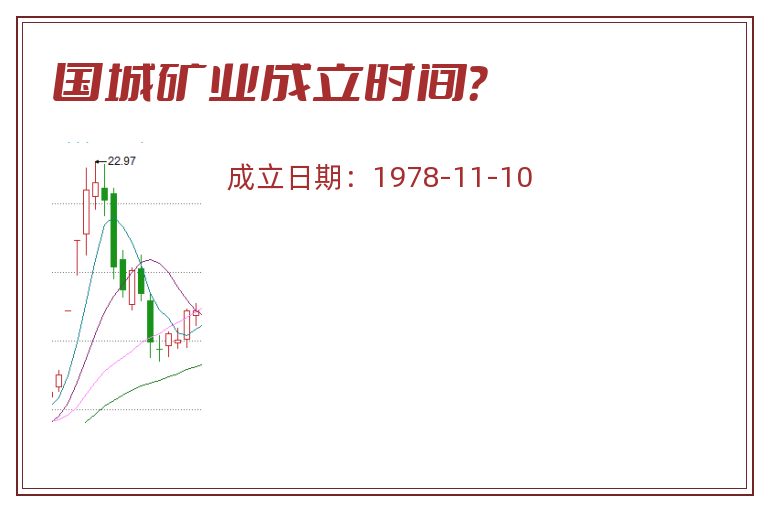 国城矿业成立时间?

22.97

成立日期：1978-11-10